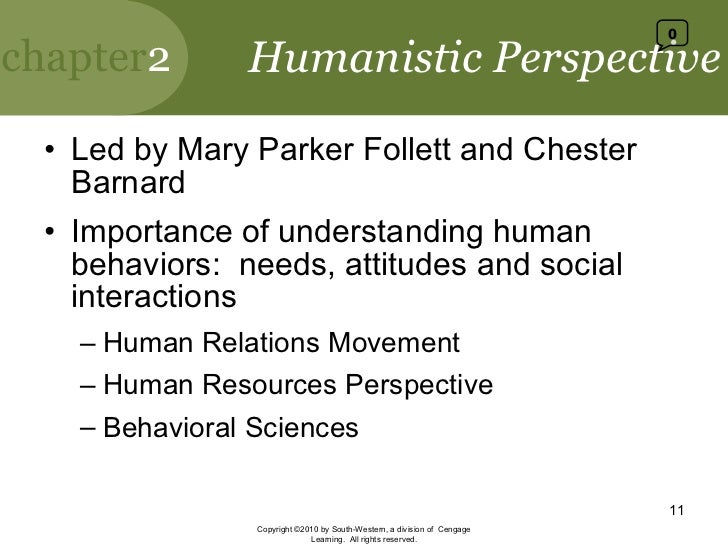 chapter2 Humanistic Perspective

0

• Led by Mary Parker Follett and Chester Barnard

• Importance of understanding human behaviors: needs, attitudes and social interactions

– Human Relations Movement

– Human Resources Perspective

– Behavioral Sciences

11

Copyright ©2010 by South-Western, a division of Cengage Learning. All rights reserved.